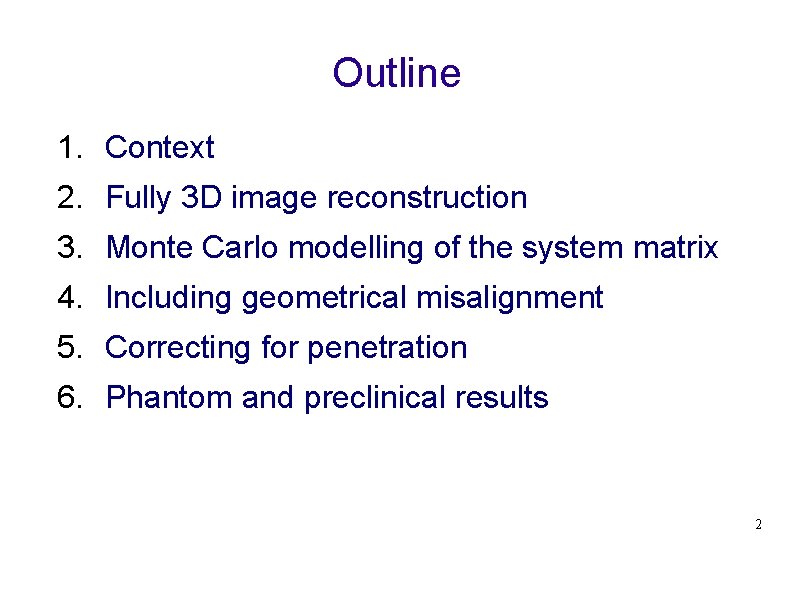 Outline

1. Context
2. Fully 3D image reconstruction
3. Monte Carlo modelling of the system matrix
4. Including geometrical misalignment
5. Correcting for penetration
6. Phantom and preclinical results

2